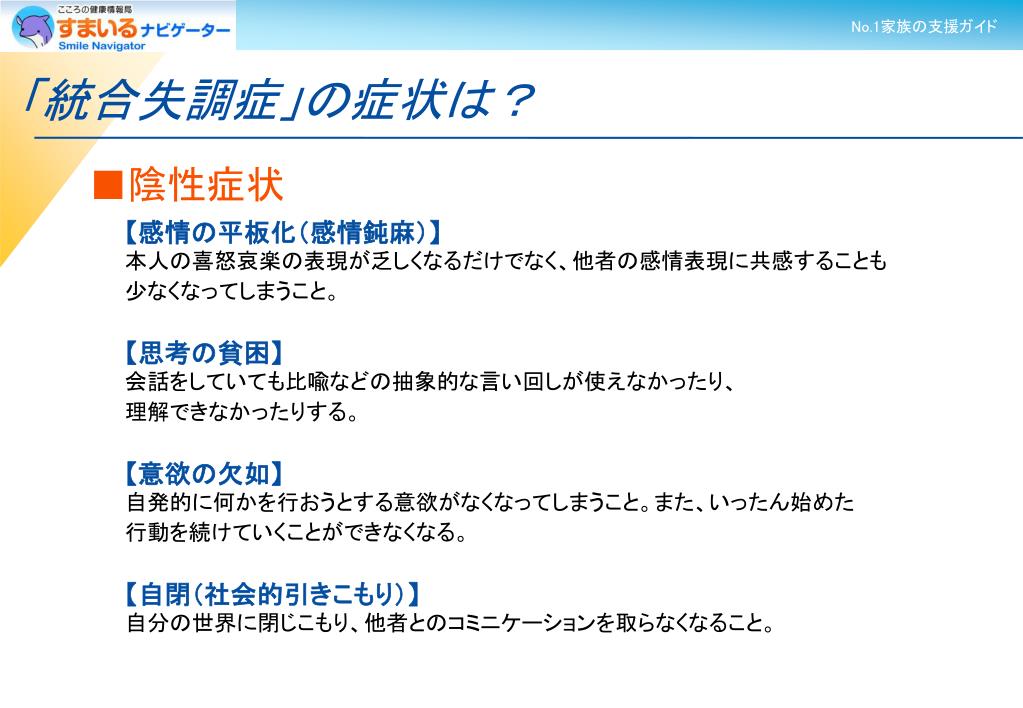 こころの健康情報局
すまいるナビゲーター
Smile Navigator

No.1家族の支援ガイド

「統合失調症」の症状は？

■陰性症状

【感情の平板化（感情鈍麻）】
本人の喜怒哀楽の表現が乏しくなるだけでなく、他者の感情表現に共感することも少なくなってしまうこと。

【思考の貧困】
会話をしていても比喩などの抽象的な言い回しが使えなかったり、理解できなかったりする。

【意欲の欠如】
自発的に何かを行おうとする意欲がなくなってしまうこと。また、いったん始めた行動を続けていくことができなくなる。

【自閉（社会的引きこもり）】
自分の世界に閉じこもり、他者とのコミニケーションを取らなくなること。